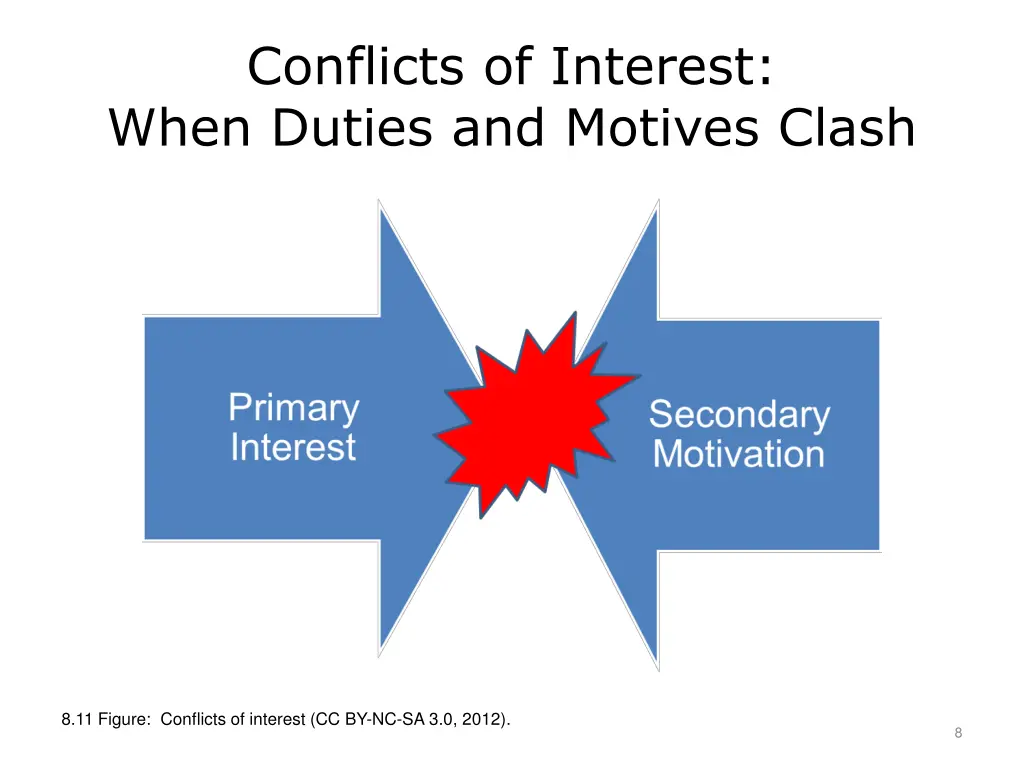 Conflicts of Interest:
When Duties and Motives Clash

Primary Interest

Secondary Motivation

8.11 Figure: Conflicts of interest (CC BY-NC-SA 3.0, 2012).

8